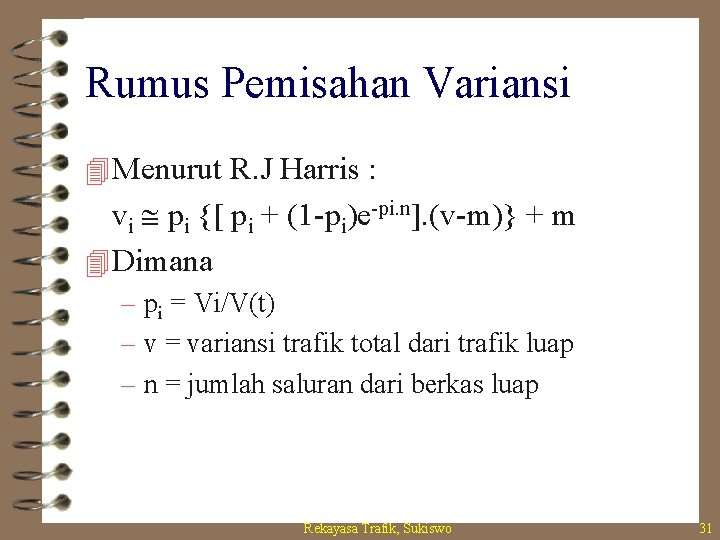 Rumus Pemisahan Variansi

Menurut R.J Harris :

$v_i \cong p_i \{[ p_i + (1-p_i)e^{-pi.n}].(v-m)\} + m$

Dimana

– $p_i$ = Vi/V(t)

– v = variansi trafik total dari trafik luap

– n = jumlah saluran dari berkas luap

Rekayasa Trafik, Sukiswo

31